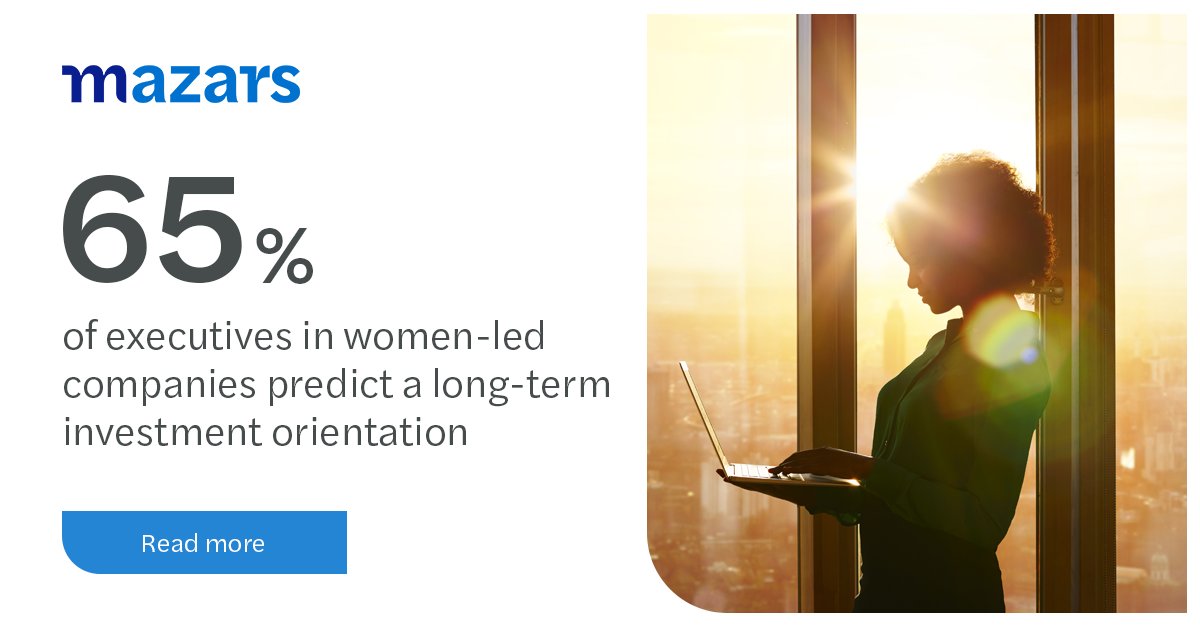 mazars

65%

of executives in women-led companies predict a long-term investment orientation

Read more